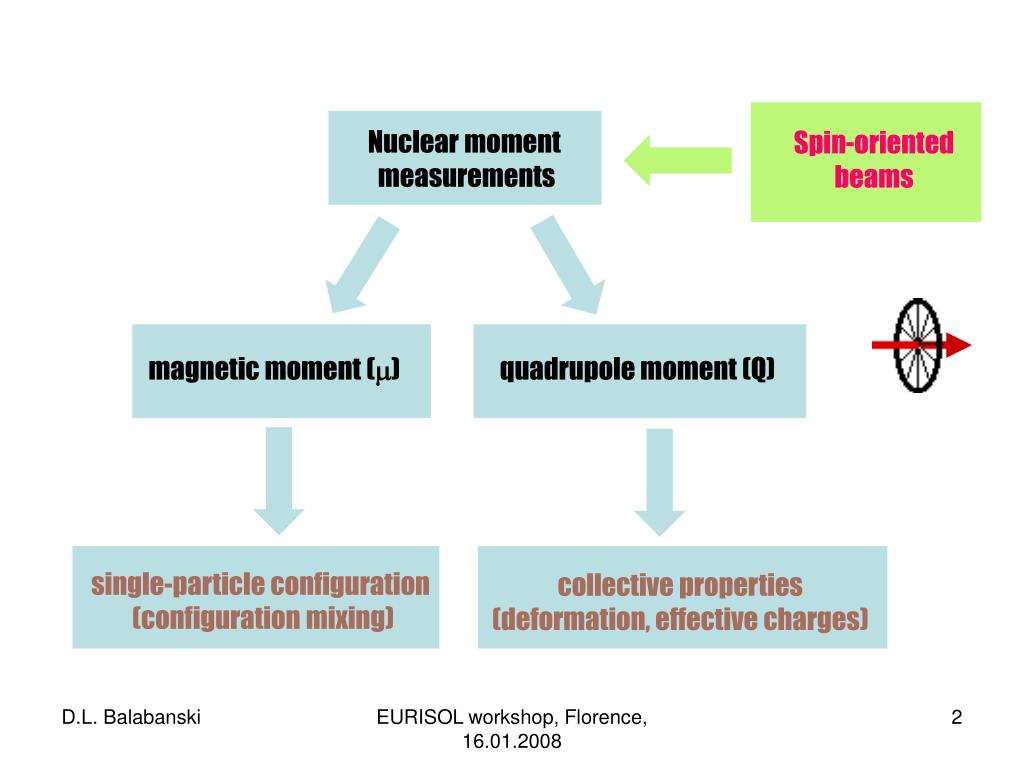 Nuclear moment measurements

Spin-oriented beams

magnetic moment ($\mu$)

quadrupole moment (Q)

single-particle configuration (configuration mixing)

collective properties (deformation, effective charges)

D.L. Balabanski

EURISOL workshop, Florence, 16.01.2008

2